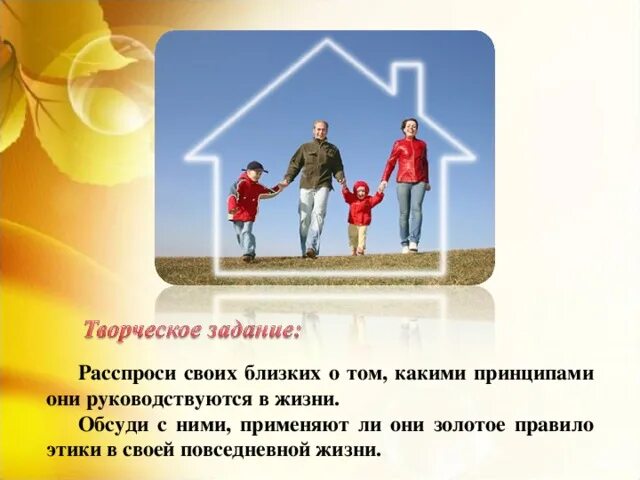 Творческое задание:

Расспроси своих близких о том, какими принципами они руководствуются в жизни.

Обсуди с ними, применяют ли они золотое правило этики в своей повседневной жизни.